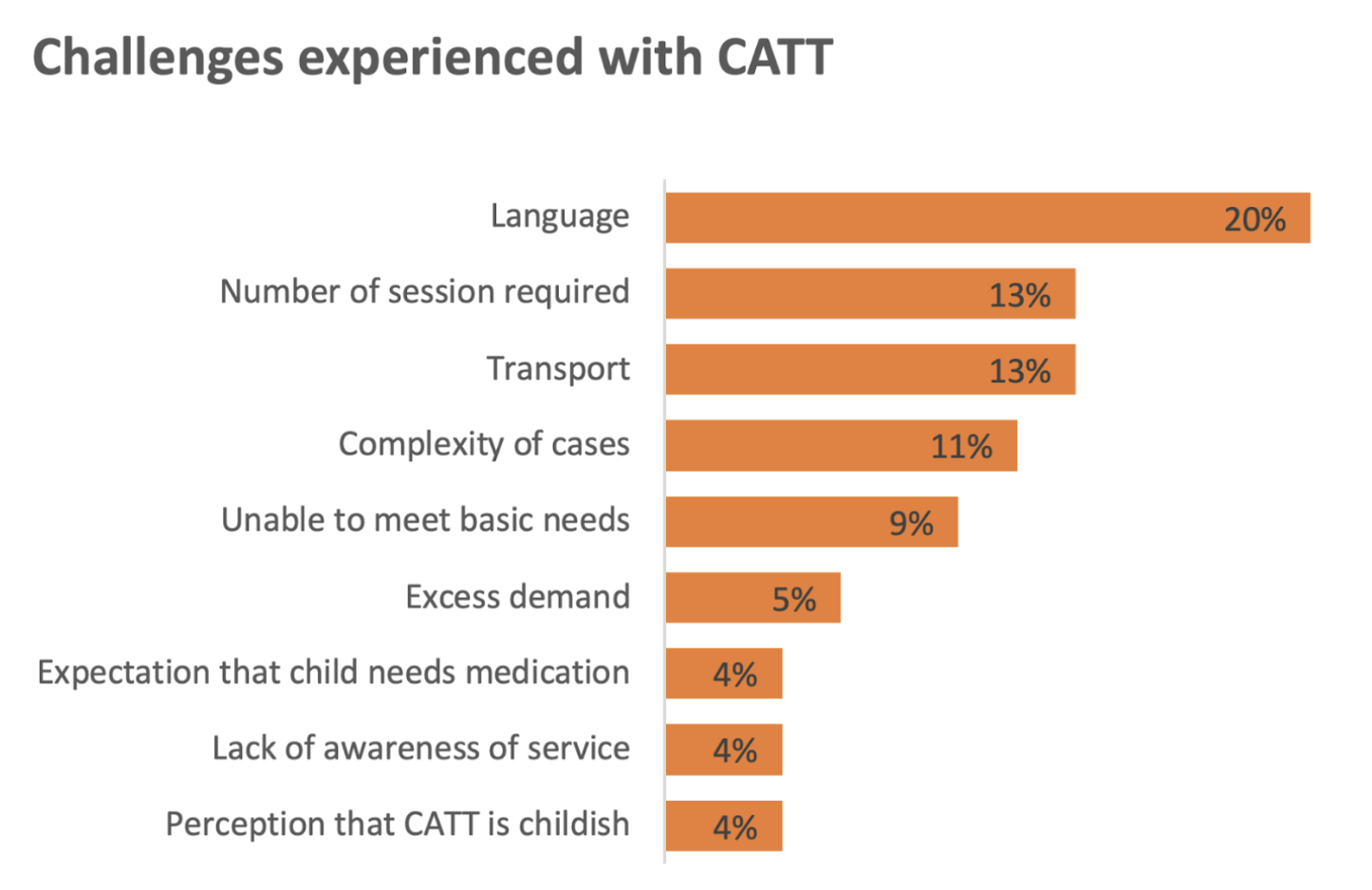 Challenges experienced with CATT

Language 20%
Number of session required 13%
Transport 13%
Complexity of cases 11%
Unable to meet basic needs 9%
Excess demand 5%
Expectation that child needs medication 4%
Lack of awareness of service 4%
Perception that CATT is childish 4%